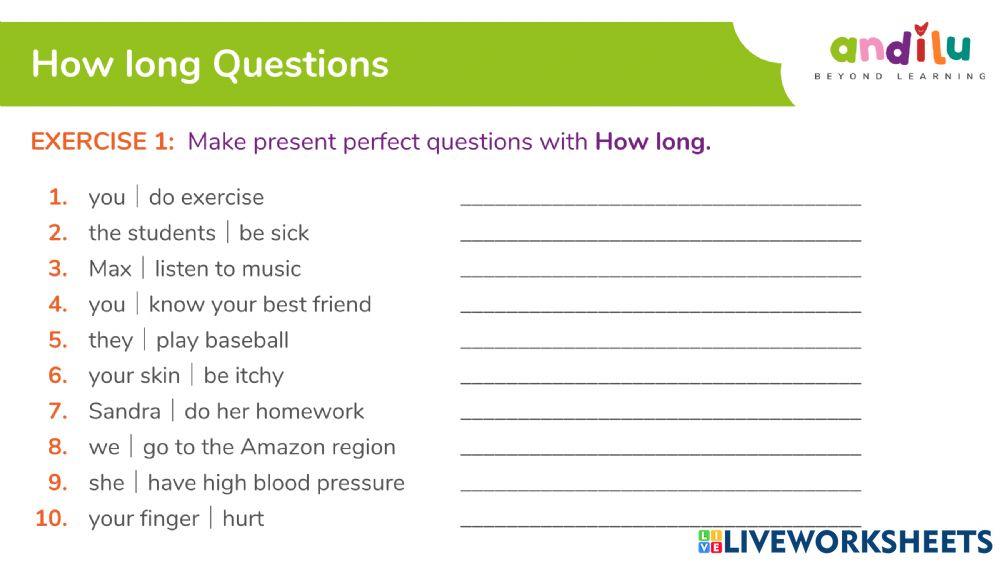 How long Questions

andilu
BEYOND LEARNING

EXERCISE 1: Make present perfect questions with How long.

1. you | do exercise ______________________________
2. the students | be sick ______________________________
3. Max | listen to music ______________________________
4. you | know your best friend ______________________________
5. they | play baseball ______________________________
6. your skin | be itchy ______________________________
7. Sandra | do her homework ______________________________
8. we | go to the Amazon region ______________________________
9. she | have high blood pressure ______________________________
10. your finger | hurt ______________________________

LIVEWORKSHEETS